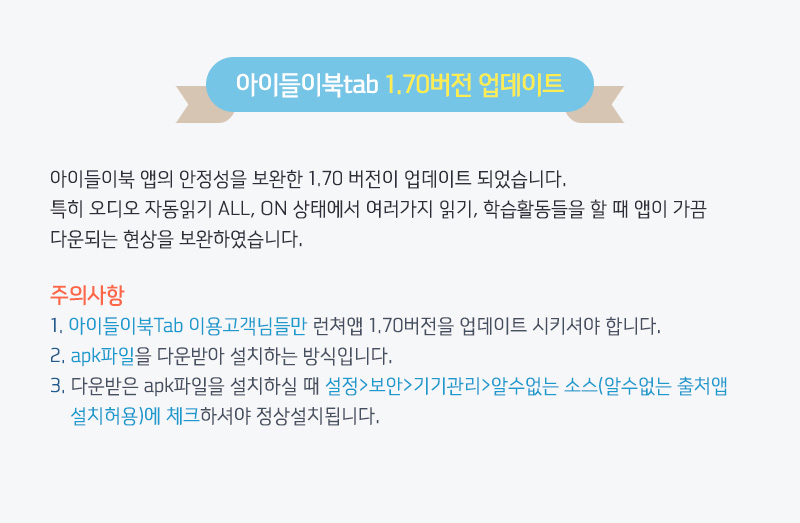 아이들이북tab 1.70버전 업데이트

아이들이북 앱의 안정성을 보완한 1.70 버전이 업데이트 되었습니다.
특히 오디오 자동읽기 ALL, ON 상태에서 여러가지 읽기, 학습활동들을 할 때 앱이 가끔 다운되는 현상을 보완하였습니다.

주의사항
1. 아이들이북Tab 이용고객님들만 런쳐앱 1.70버전을 업데이트 시키셔야 합니다.
2. apk파일을 다운받아 설치하는 방식입니다.
3. 다운받은 apk파일을 설치하실 때 설정>보안>기기관리>알수없는 소스(알수없는 출처앱 설치허용)에 체크하셔야 정상설치됩니다.